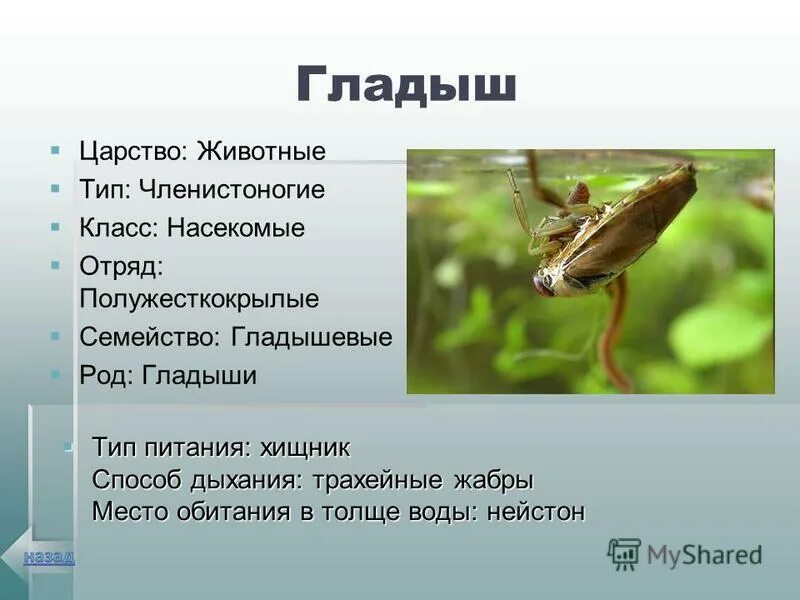 Гладыш

Царство: Животные
Тип: Членистоногие
Класс: Насекомые
Отряд: Полужесткокрылые
Семейство: Гладышевые
Род: Гладыши

Тип питания: хищник
Способ дыхания: трахейные жабры
Место обитания в толще воды: нейстон

назад

MyShared